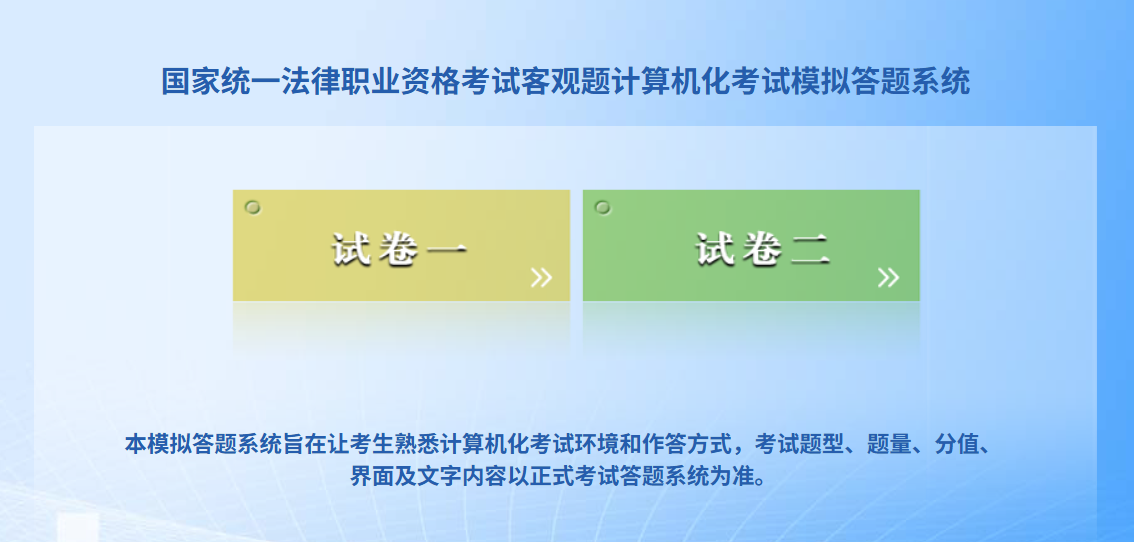 国家统一法律职业资格考试客观题计算机化考试模拟答题系统

试卷一 »

试卷二 »

本模拟答题系统旨在让考生熟悉计算机化考试环境和作答方式，考试题型、题量、分值、界面及文字内容以正式考试答题系统为准。